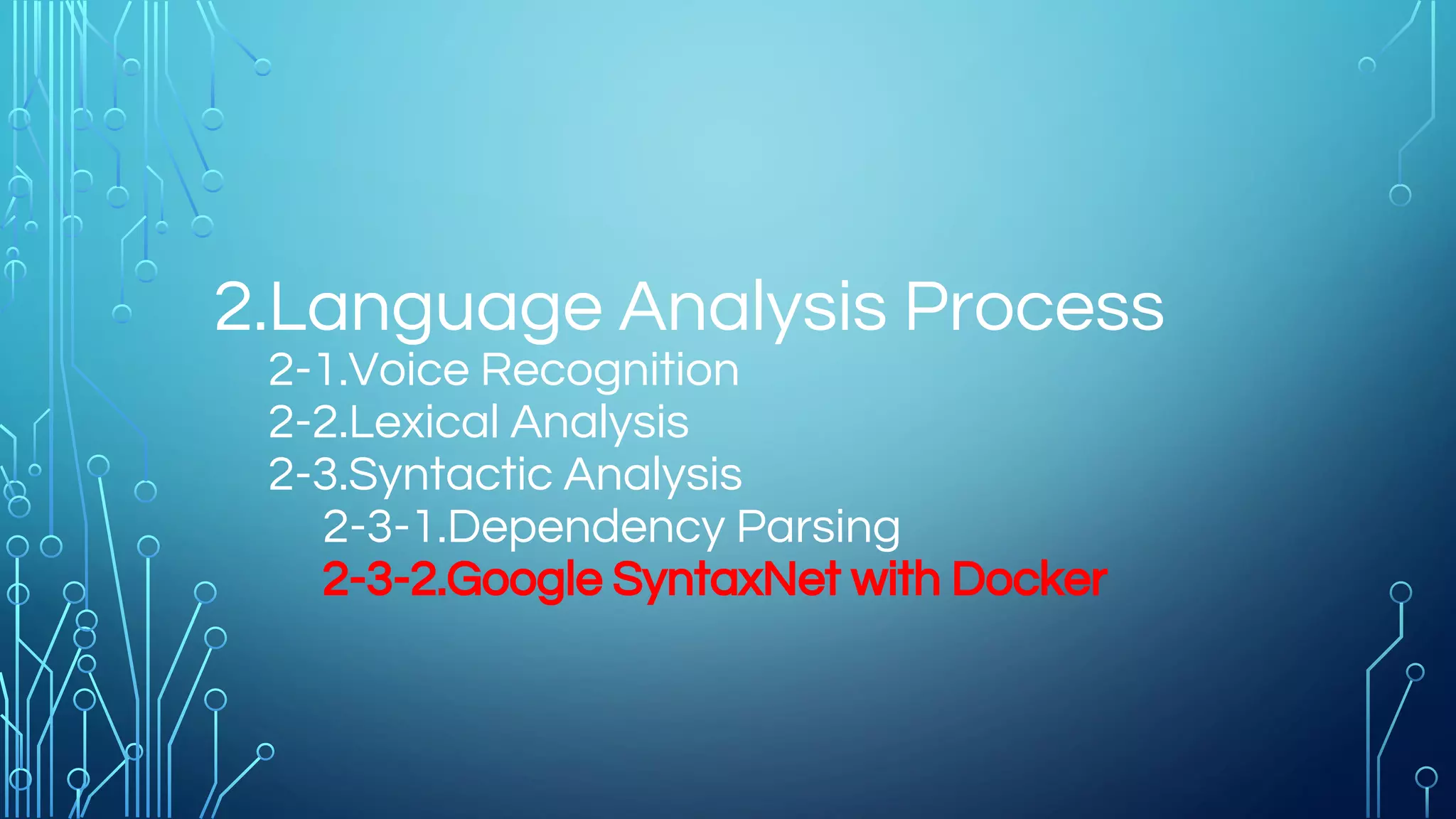 2.Language Analysis Process

2-1.Voice Recognition

2-2.Lexical Analysis

2-3.Syntactic Analysis

2-3-1.Dependency Parsing

2-3-2.Google SyntaxNet with Docker